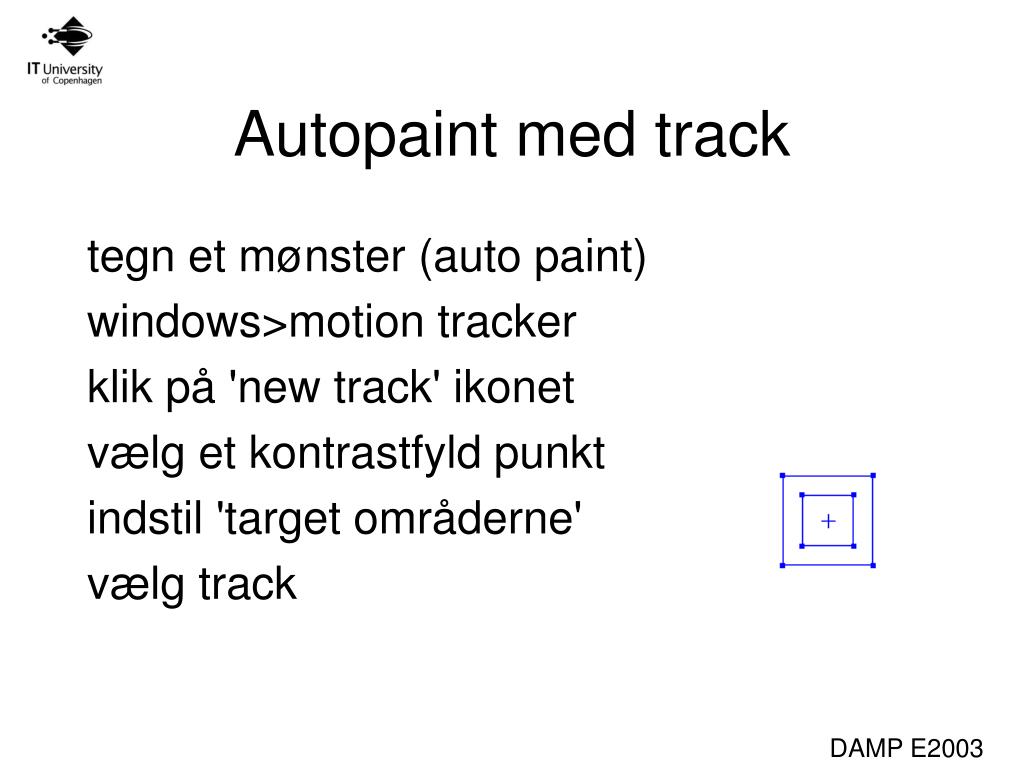 IT University of Copenhagen

Autopaint med track

tegn et mønster (auto paint)
windows>motion tracker
klik på 'new track' ikonet
vælg et kontrastfyld punkt
indstil 'target områderne'
vælg track

+

DAMP E2003